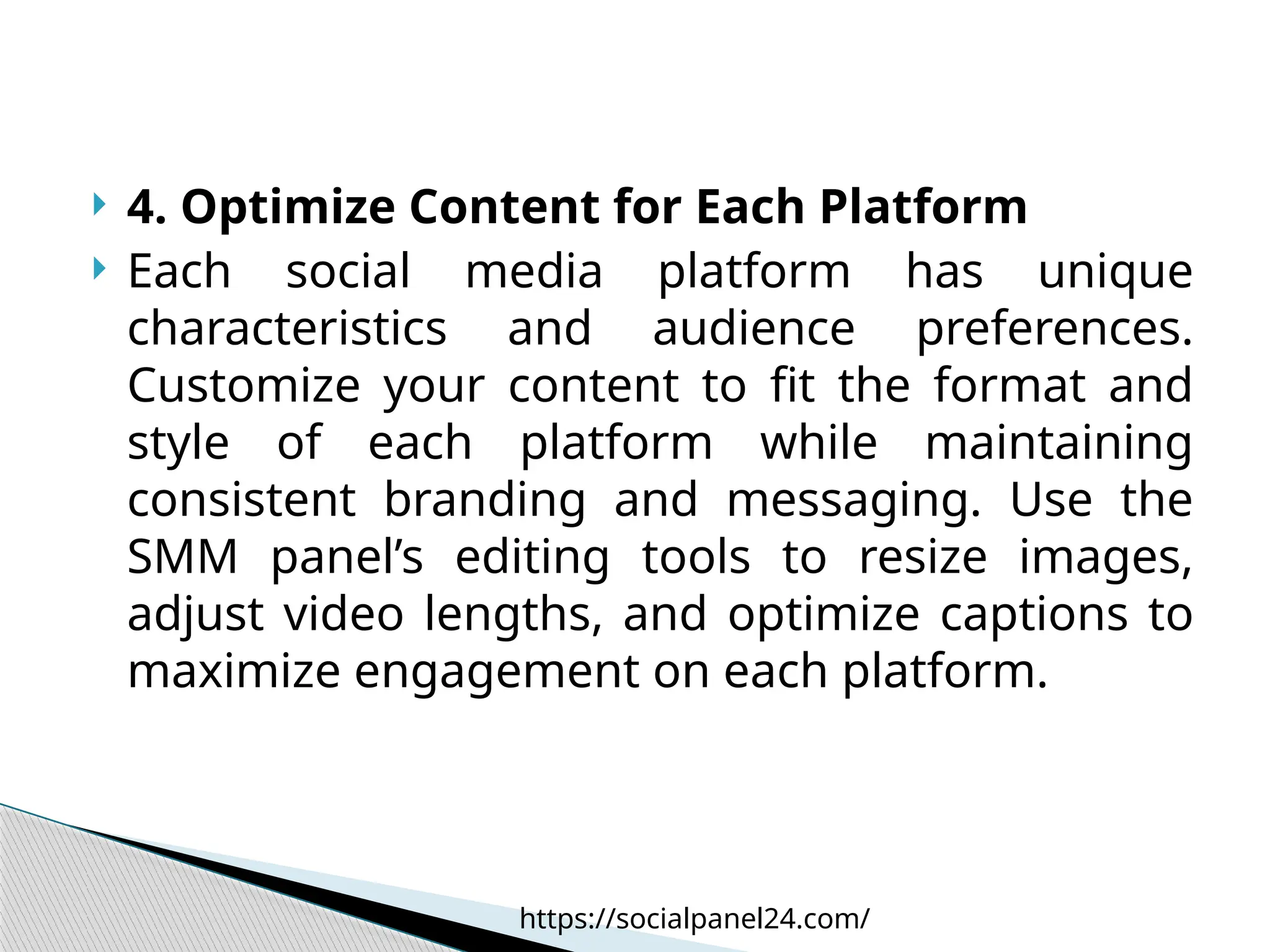 4. Optimize Content for Each Platform

Each social media platform has unique characteristics and audience preferences. Customize your content to fit the format and style of each platform while maintaining consistent branding and messaging. Use the SMM panel’s editing tools to resize images, adjust video lengths, and optimize captions to maximize engagement on each platform.

https://socialpanel24.com/